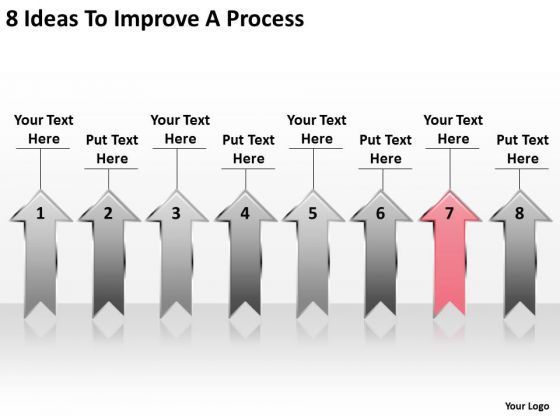 8 Ideas To Improve A Process

Your Text Here

Put Text Here

Your Text Here

Put Text Here

Your Text Here

Put Text Here

Your Text Here

Put Text Here

1

2

3

4

5

6

7

8

Your Logo